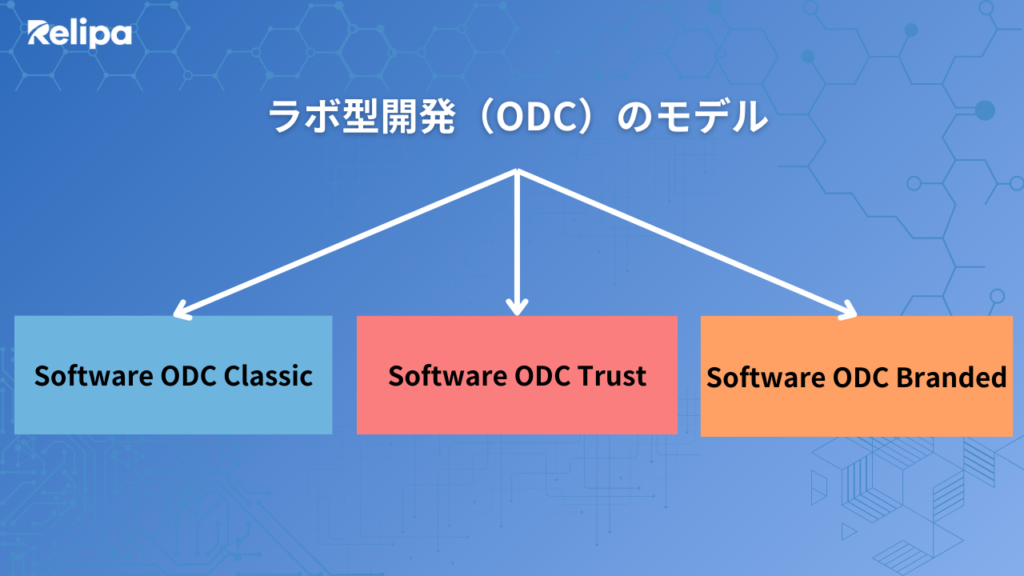 Relipa

ラボ型開発（ODC）のモデル

Software ODC Classic

Software ODC Trust

Software ODC Branded